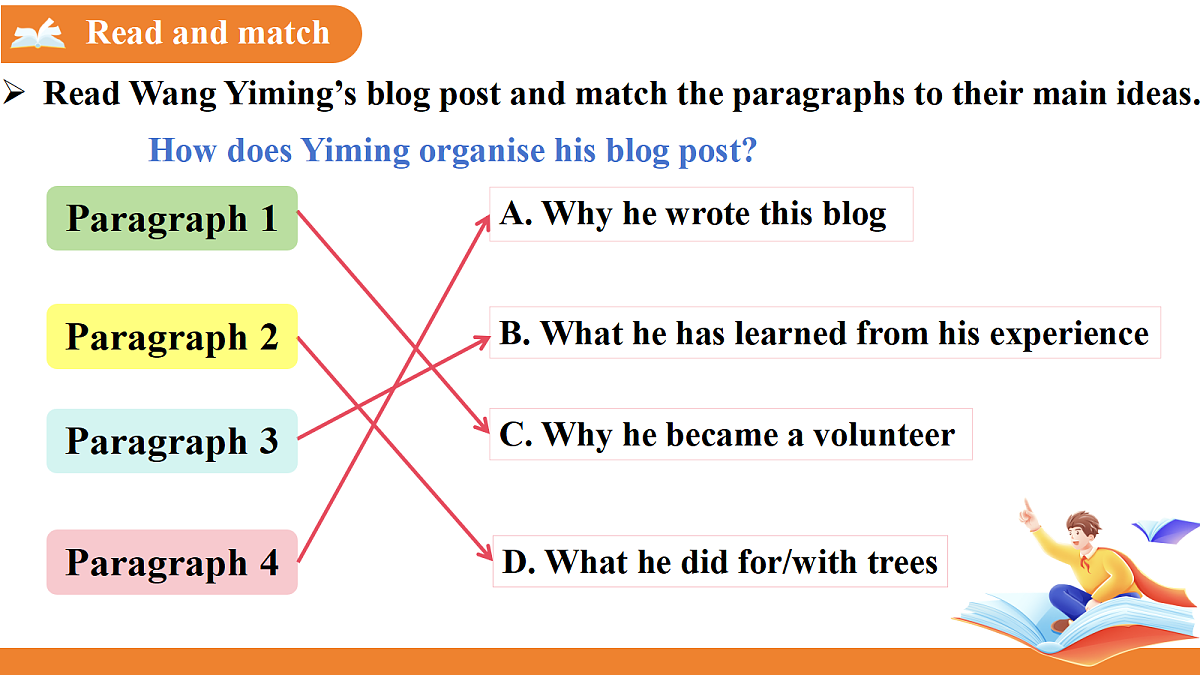 Read and match

➢ Read Wang Yiming's blog post and match the paragraphs to their main ideas.

How does Yiming organise his blog post?

Paragraph 1

Paragraph 2

Paragraph 3

Paragraph 4

A. Why he wrote this blog

B. What he has learned from his experience

C. Why he became a volunteer

D. What he did for/with trees